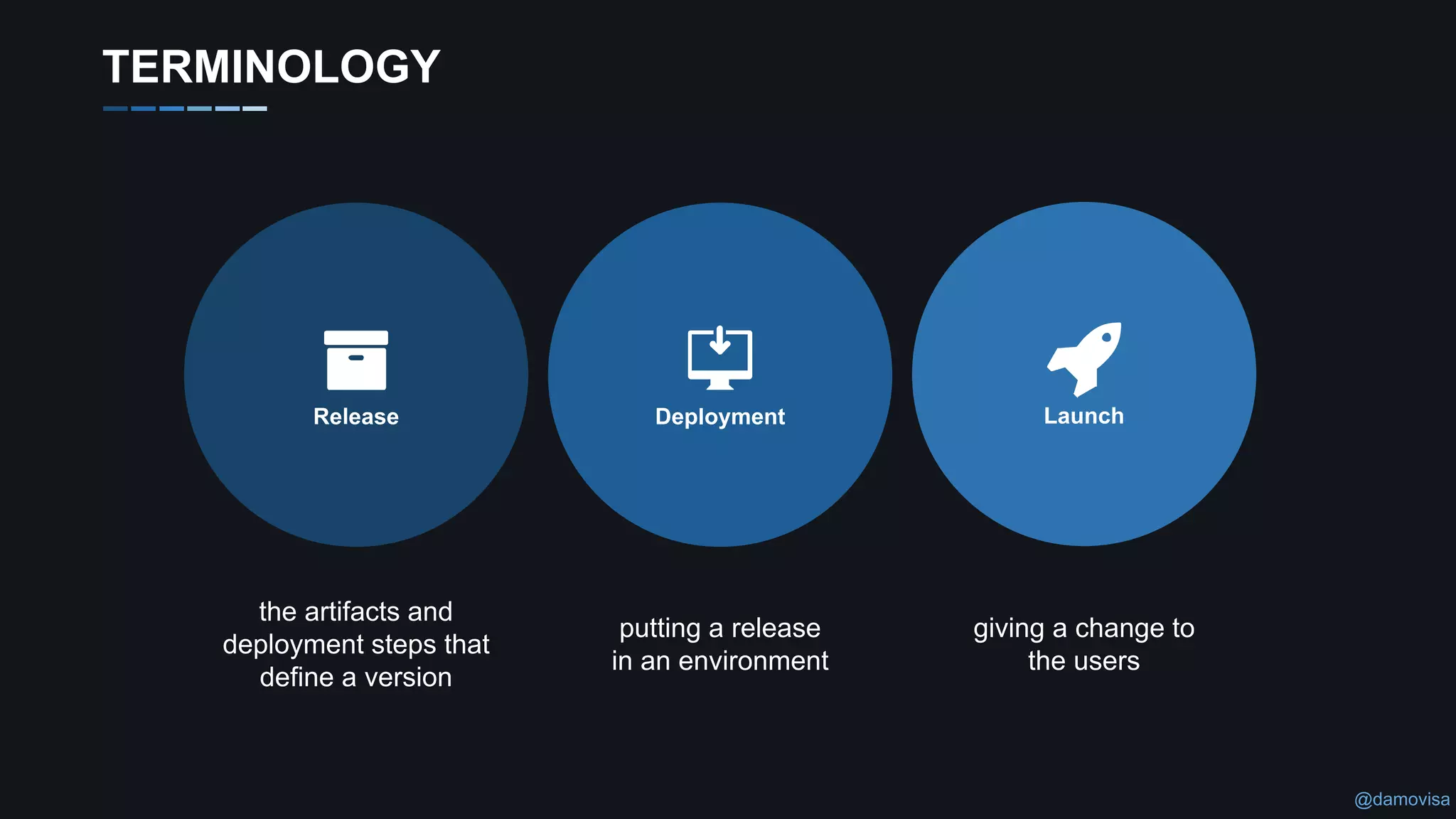 TERMINOLOGY

Release

Deployment

Launch

the artifacts and deployment steps that define a version

putting a release in an environment

giving a change to the users

@damovisa